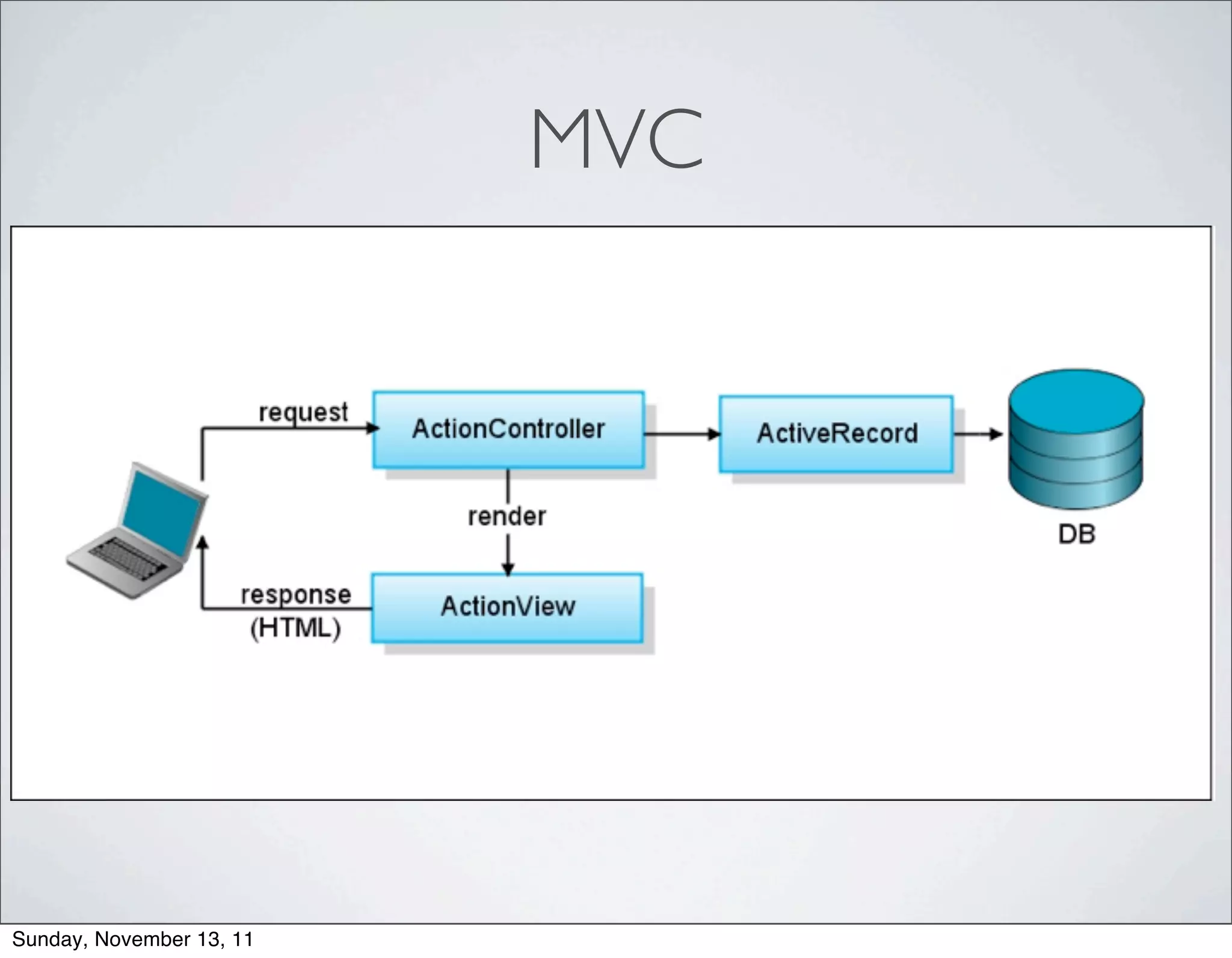 MVC

request

ActionController

ActiveRecord

DB

render

response
(HTML)

ActionView

Sunday, November 13, 11